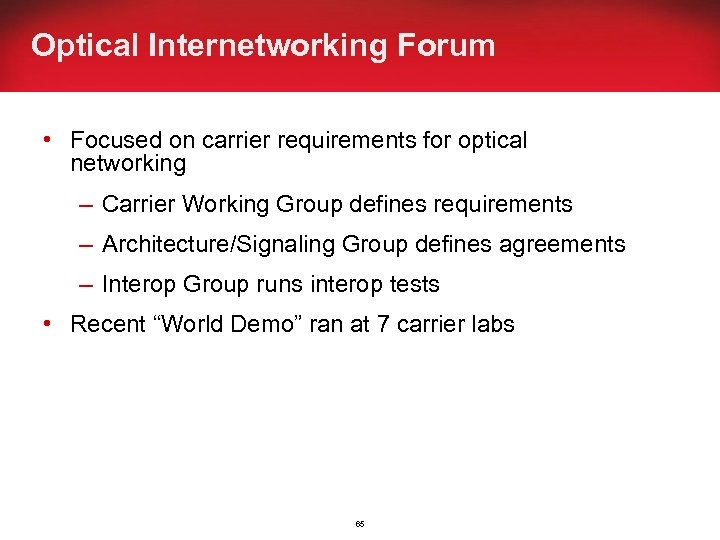 Optical Internetworking Forum

• Focused on carrier requirements for optical networking

– Carrier Working Group defines requirements

– Architecture/Signaling Group defines agreements

– Interop Group runs interop tests

• Recent “World Demo” ran at 7 carrier labs

65